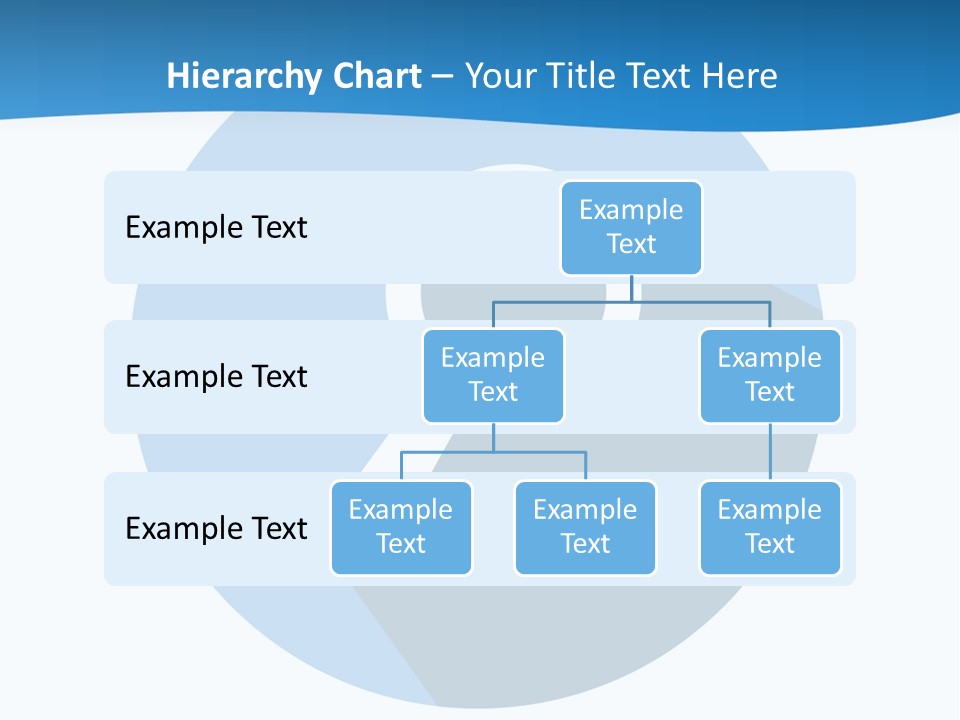 Hierarchy Chart – Your Title Text Here

Example Text

Example Text

Example Text

Example Text

Example Text

Example Text

Example Text

Example Text

Example Text